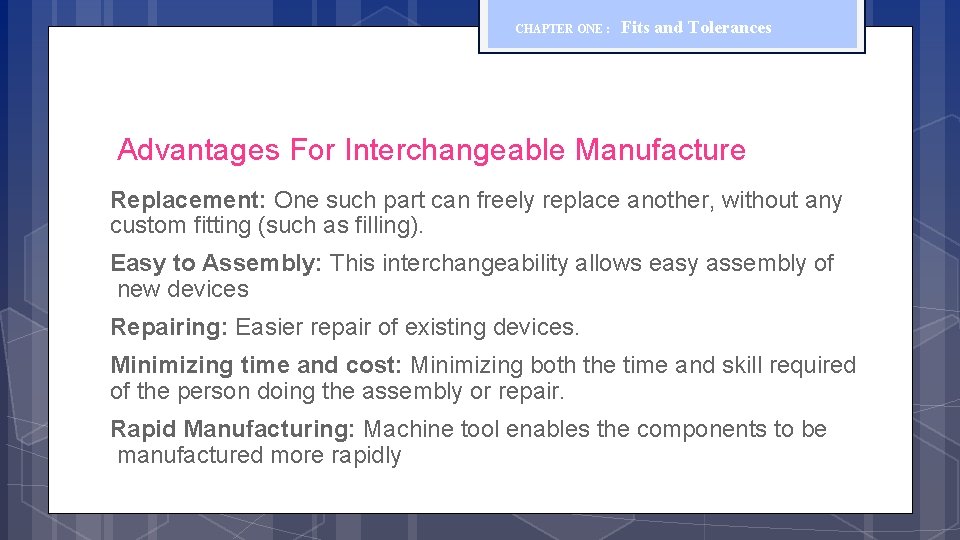 CHAPTER ONE : Fits and Tolerances

Advantages For Interchangeable Manufacture

Replacement: One such part can freely replace another, without any custom fitting (such as filling).

Easy to Assembly: This interchangeability allows easy assembly of new devices

Repairing: Easier repair of existing devices.

Minimizing time and cost: Minimizing both the time and skill required of the person doing the assembly or repair.

Rapid Manufacturing: Machine tool enables the components to be manufactured more rapidly